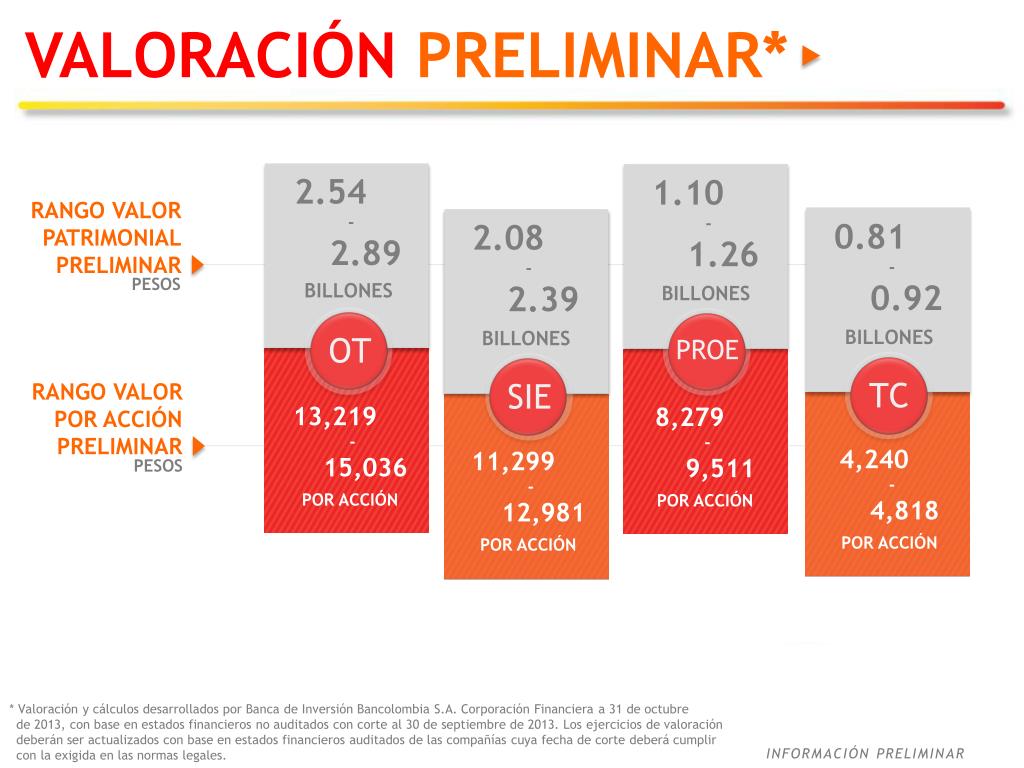 VALORACIÓN PRELIMINAR*

RANGO VALOR PATRIMONIAL PRELIMINAR
PESOS

RANGO VALOR POR ACCIÓN PRELIMINAR
PESOS

2.54 - 2.89
BILLONES
OT
13,219 - 15,036
POR ACCIÓN

2.08 - 2.39
BILLONES
SIE
11,299 - 12,981
POR ACCIÓN

1.10 - 1.26
BILLONES
PROE
8,279 - 9,511
POR ACCIÓN

0.81 - 0.92
BILLONES
TC
4,240 - 4,818
POR ACCIÓN

* Valoración y cálculos desarrollados por Banca de Inversión Bancolombia S.A. Corporación Financiera a 31 de octubre de 2013, con base en estados financieros no auditados con corte al 30 de septiembre de 2013. Los ejercicios de valoración deberán ser actualizados con base en estados financieros auditados de las compañías cuya fecha de corte deberá cumplir con la exigida en las normas legales.

INFORMACIÓN PRELIMINAR